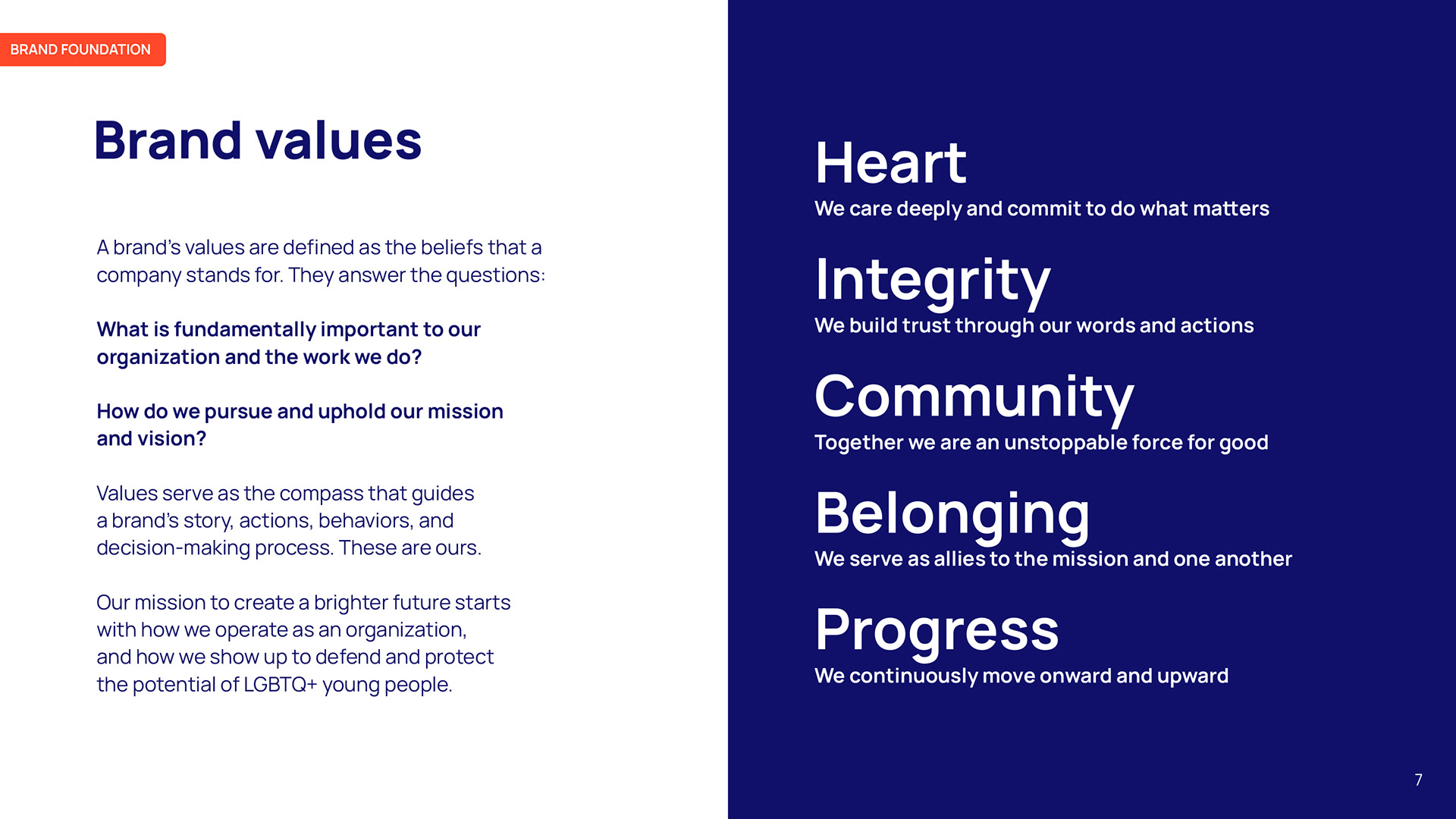 BRAND FOUNDATION

Brand values

A brand's values are defined as the beliefs that a company stands for. They answer the questions:

What is fundamentally important to our organization and the work we do?

How do we pursue and uphold our mission and vision?

Values serve as the compass that guides a brand's story, actions, behaviors, and decision-making process. These are ours.

Our mission to create a brighter future starts with how we operate as an organization, and how we show up to defend and protect the potential of LGBTQ+ young people.

Heart
We care deeply and commit to do what matters

Integrity
We build trust through our words and actions

Community
Together we are an unstoppable force for good

Belonging
We serve as allies to the mission and one another

Progress
We continuously move onward and upward

7